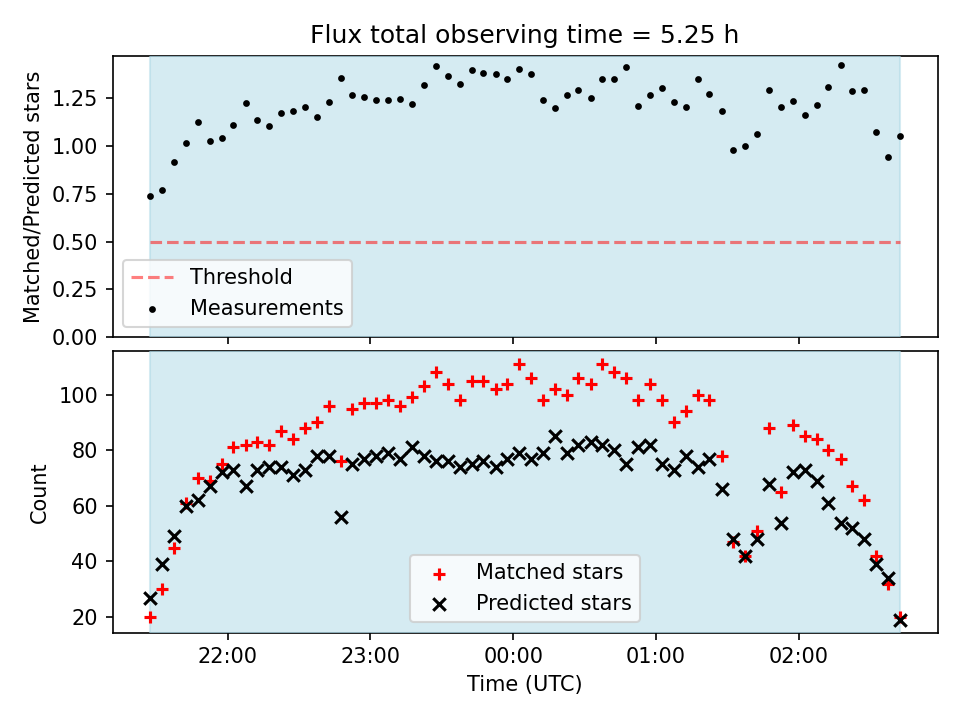 Flux total observing time = 5.25 h

Matched/Predicted stars

1.25
1.00
0.75
0.50
0.25
0.00

Threshold
Measurements

Count

100
80
60
40
20

Matched stars
Predicted stars

22:00
23:00
00:00
01:00
02:00

Time (UTC)